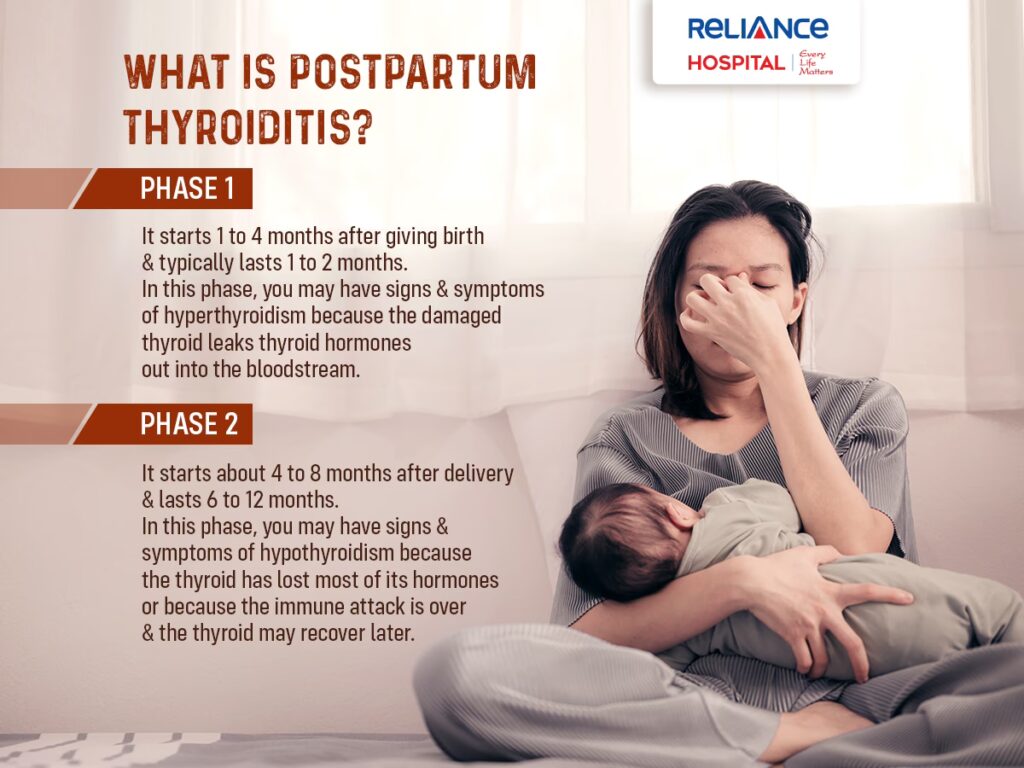 RELIANCE HOSPITAL | Every Life Matters

WHAT IS POSTPARTUM THYROIDITIS?

PHASE 1

It starts 1 to 4 months after giving birth & typically lasts 1 to 2 months. In this phase, you may have signs & symptoms of hyperthyroidism because the damaged thyroid leaks thyroid hormones out into the bloodstream.

PHASE 2

It starts about 4 to 8 months after delivery & lasts 6 to 12 months. In this phase, you may have signs & symptoms of hypothyroidism because the thyroid has lost most of its hormones or because the immune attack is over & the thyroid may recover later.